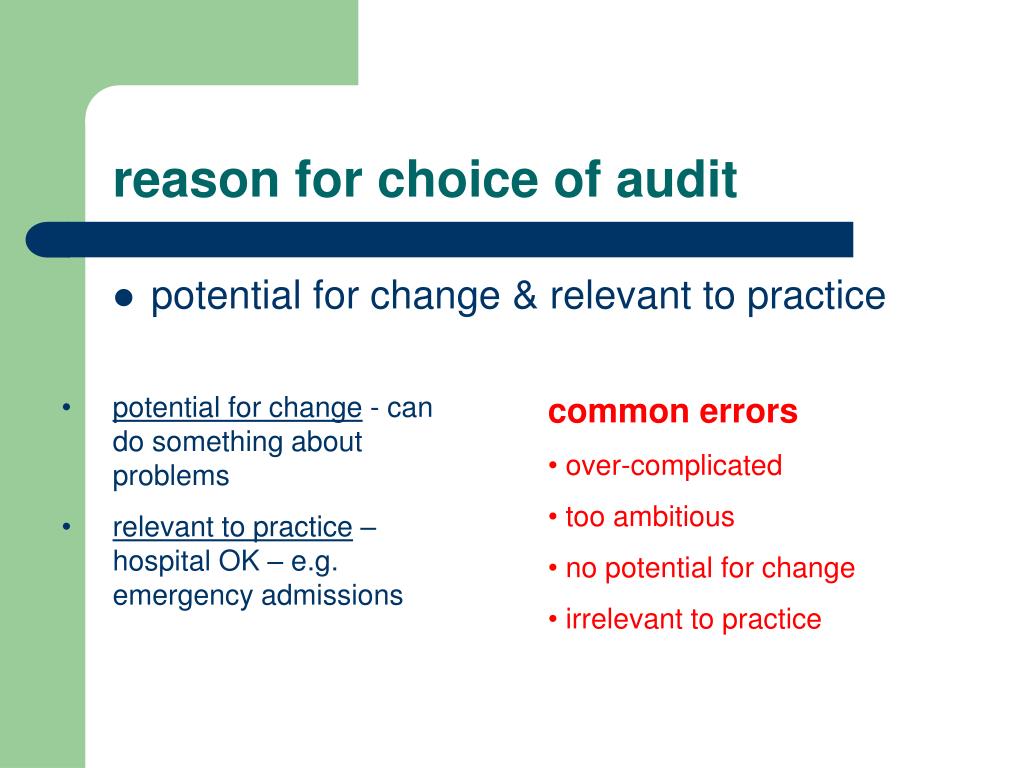 reason for choice of audit

● potential for change & relevant to practice

• potential for change - can do something about problems

• relevant to practice – hospital OK – e.g. emergency admissions

common errors

• over-complicated

• too ambitious

• no potential for change

• irrelevant to practice